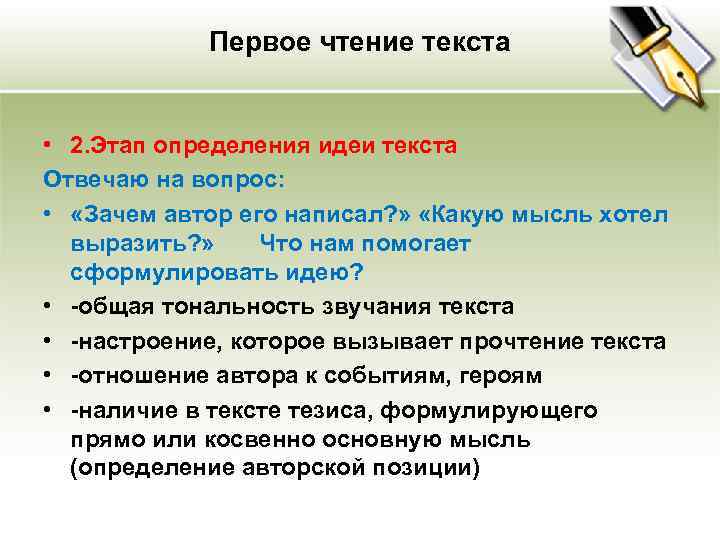 Первое чтение текста

• 2.Этап определения идеи текста

Отвечаю на вопрос:

• «Зачем автор его написал?» «Какую мысль хотел выразить?» Что нам помогает сформулировать идею?

• -общая тональность звучания текста

• -настроение, которое вызывает прочтение текста

• -отношение автора к событиям, героям

• -наличие в тексте тезиса, формулирующего прямо или косвенно основную мысль (определение авторской позиции)